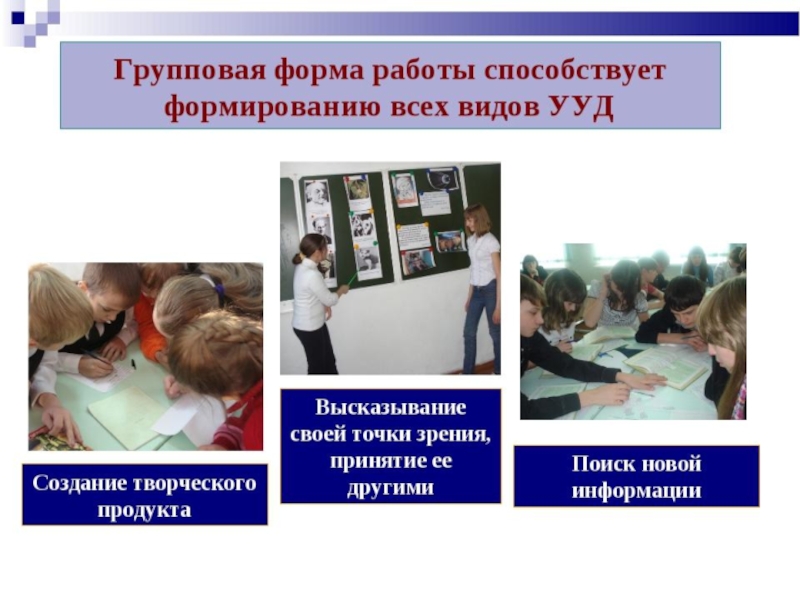 Групповая форма работы способствует формированию всех видов УУД

Создание творческого продукта

Высказывание своей точки зрения, принятие ее другими

Поиск новой информации